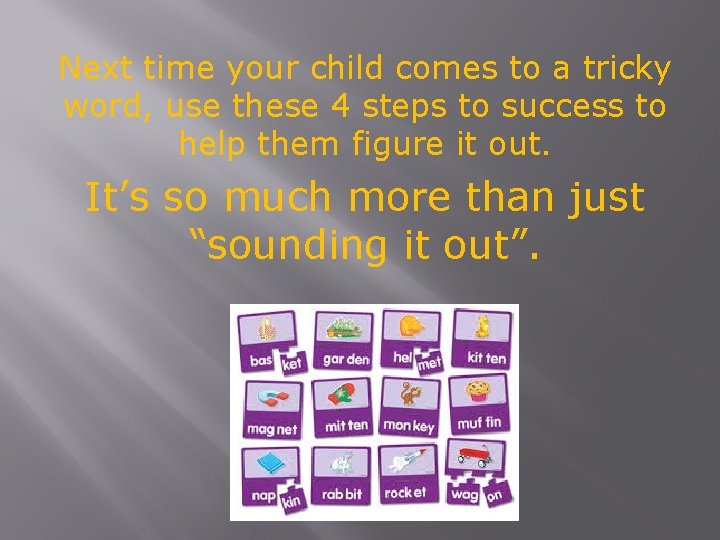 Next time your child comes to a tricky word, use these 4 steps to success to help them figure it out.

It's so much more than just "sounding it out".

bas ket
gar den
hel met
kit ten
mag net
mit ten
mon key
muf fin
nap kin
rab bit
rock et
wag on